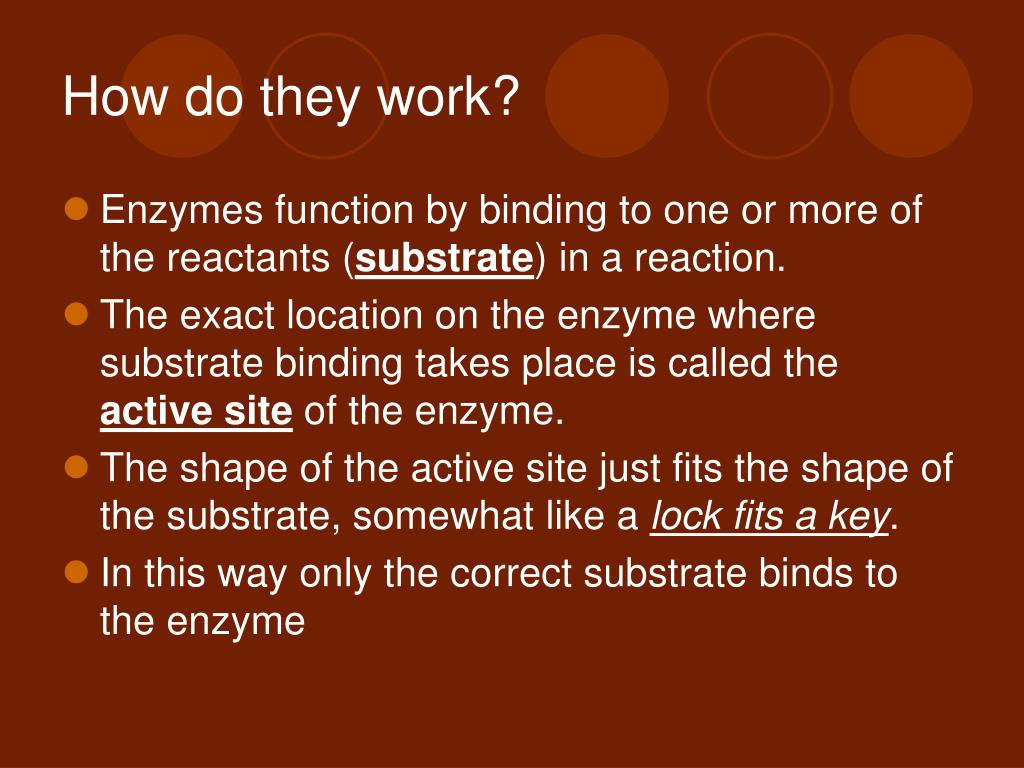 How do they work?

Enzymes function by binding to one or more of the reactants (substrate) in a reaction.

The exact location on the enzyme where substrate binding takes place is called the active site of the enzyme.

The shape of the active site just fits the shape of the substrate, somewhat like a lock fits a key.

In this way only the correct substrate binds to the enzyme